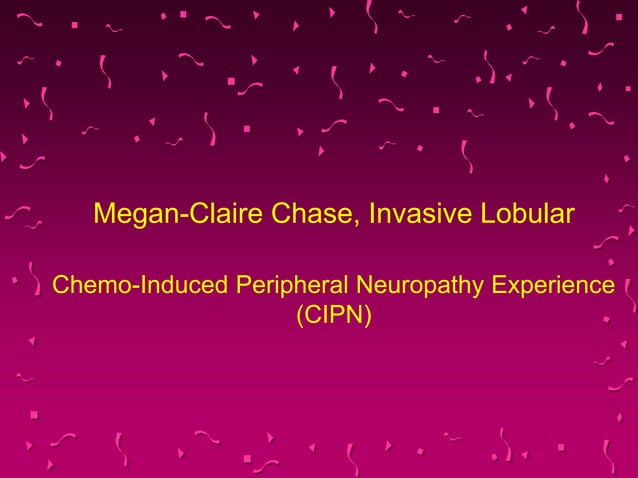 Megan-Claire Chase, Invasive Lobular

Chemo-Induced Peripheral Neuropathy Experience (CIPN)